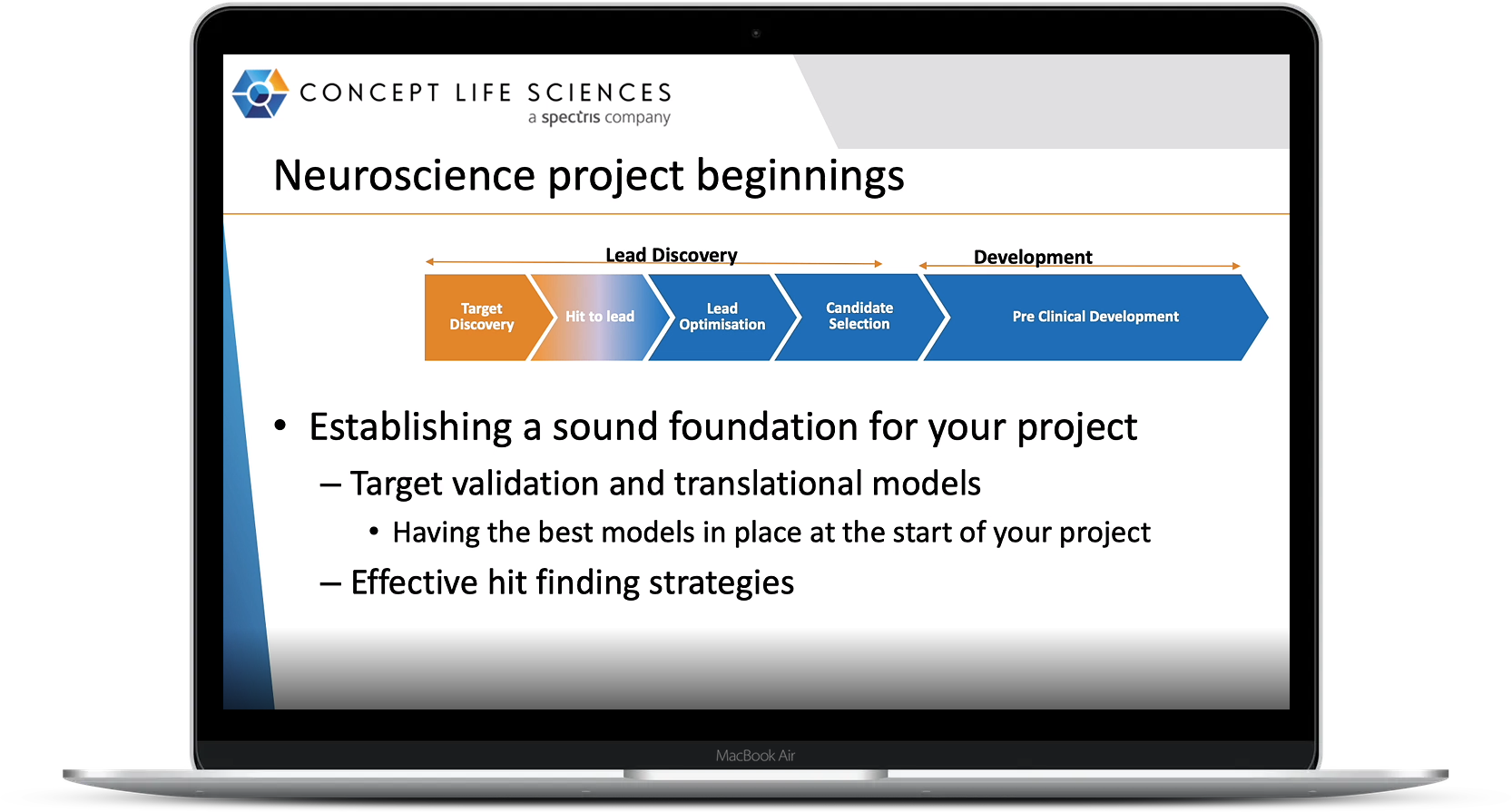 CONCEPT LIFE SCIENCES
a spectris company

Neuroscience project beginnings

Lead Discovery

Development

Target Discovery

Hit to lead

Lead Optimisation

Candidate Selection

Pre Clinical Development

• Establishing a sound foundation for your project

– Target validation and translational models

• Having the best models in place at the start of your project

– Effective hit finding strategies

MacBook Air